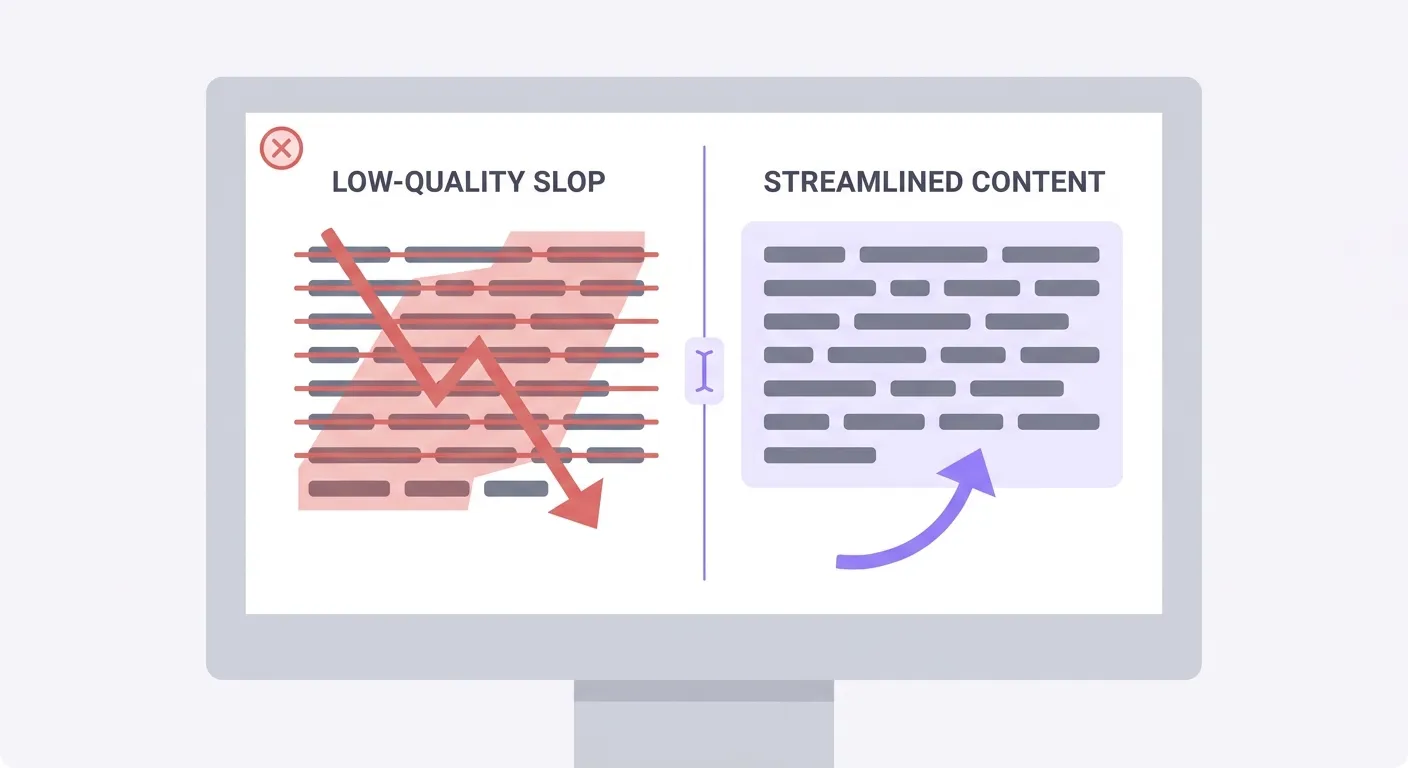 LOW-QUALITY SLOP

STREAMLINED CONTENT